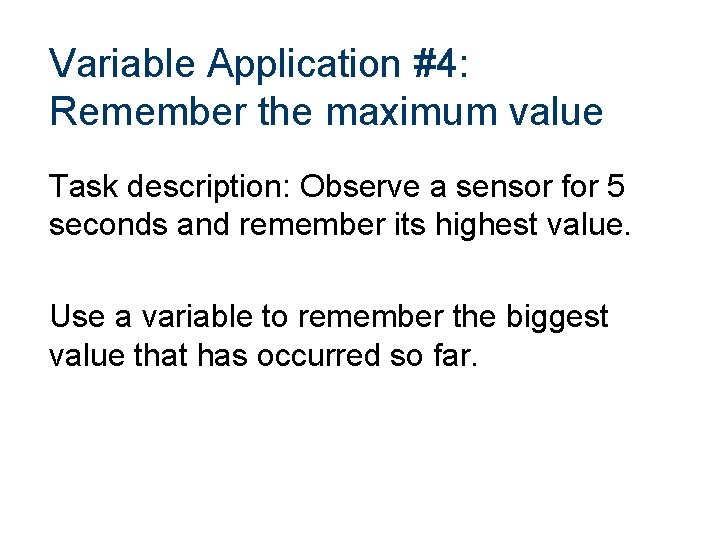 Variable Application #4: Remember the maximum value

Task description: Observe a sensor for 5 seconds and remember its highest value.

Use a variable to remember the biggest value that has occurred so far.